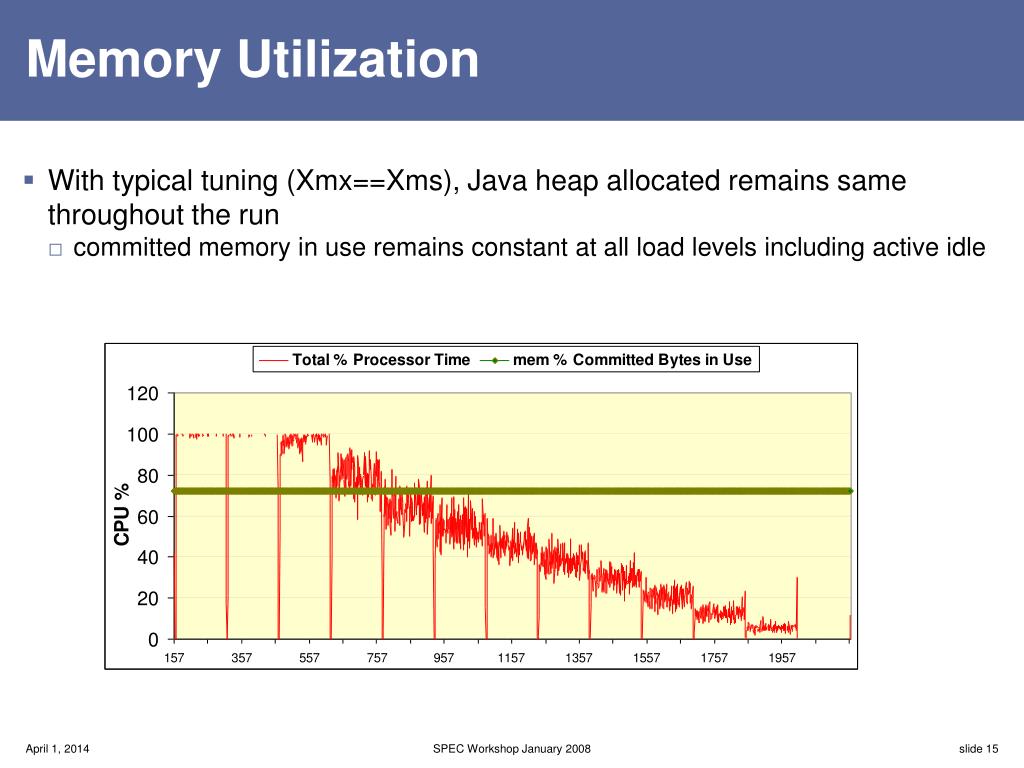 Memory Utilization

With typical tuning (Xmx==Xms), Java heap allocated remains same throughout the run

committed memory in use remains constant at all load levels including active idle

Total % Processor Time
mem % Committed Bytes in Use

CPU %

120
100
80
60
40
20
0

157 357 557 757 957 1157 1357 1557 1757 1957

April 1, 2014
SPEC Workshop January 2008
slide 15